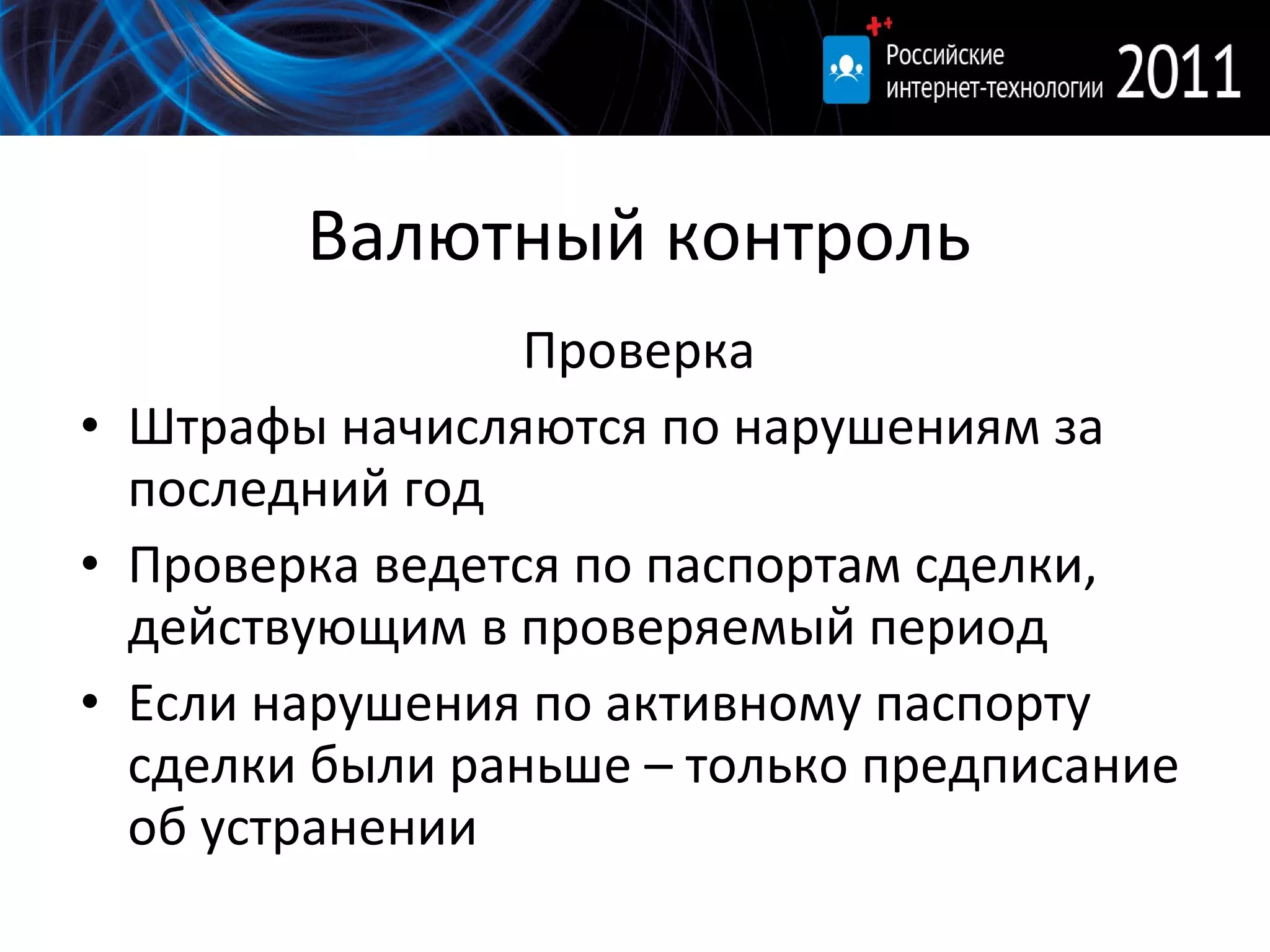 Российские интернет-технологии 2011

Валютный контроль

Проверка

• Штрафы начисляются по нарушениям за последний год
• Проверка ведется по паспортам сделки, действующим в проверяемый период
• Если нарушения по активному паспорту сделки были раньше – только предписание об устранении